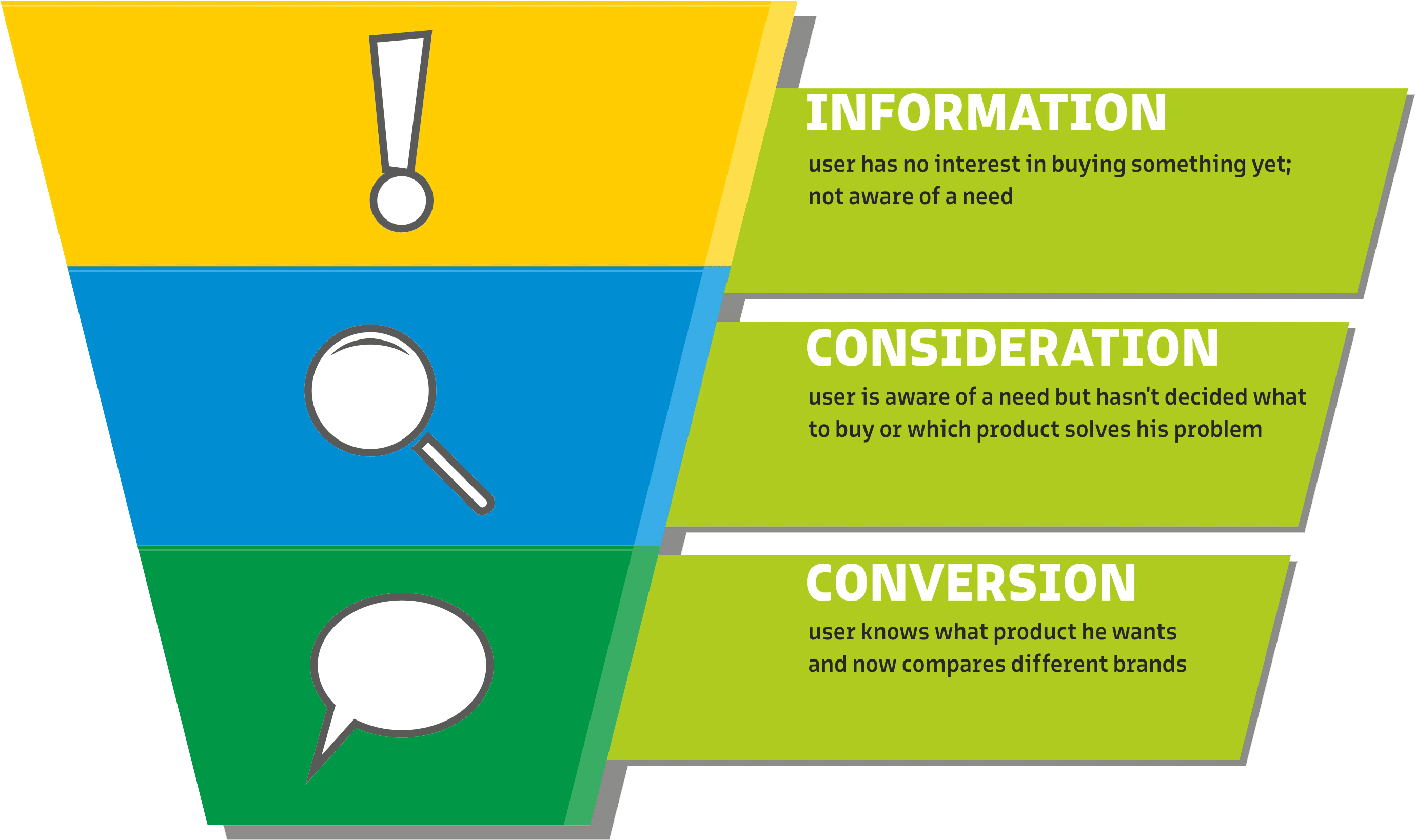 INFORMATION

user has no interest in buying something yet; not aware of a need

CONSIDERATION

user is aware of a need but hasn't decided what to buy or which product solves his problem

CONVERSION

user knows what product he wants and now compares different brands